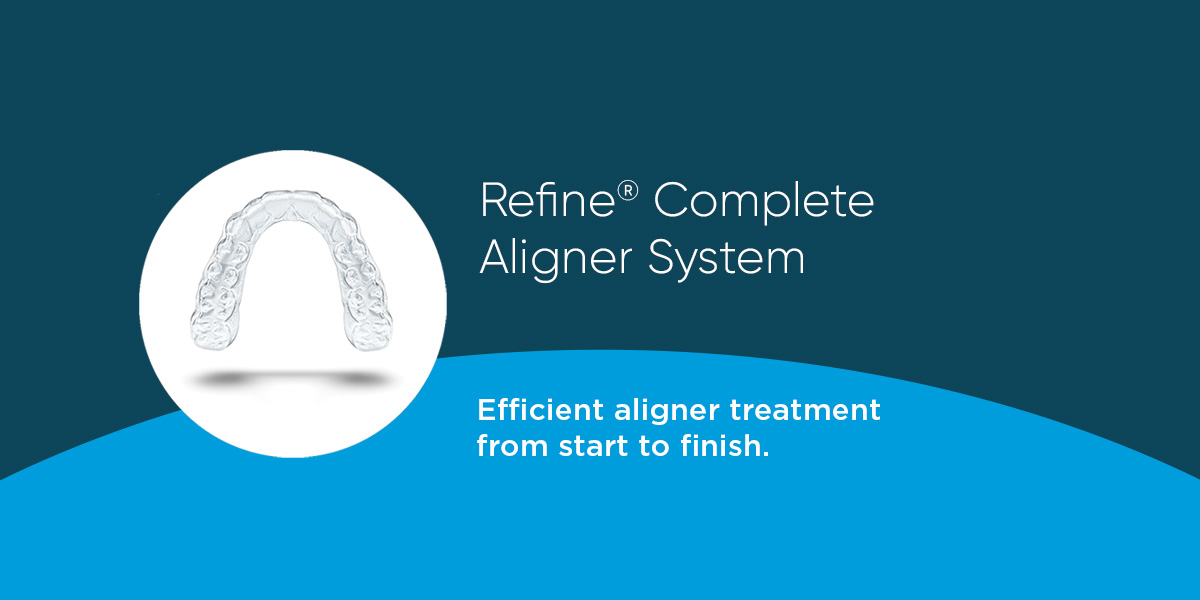 Refine® Complete Aligner System

Efficient aligner treatment from start to finish.